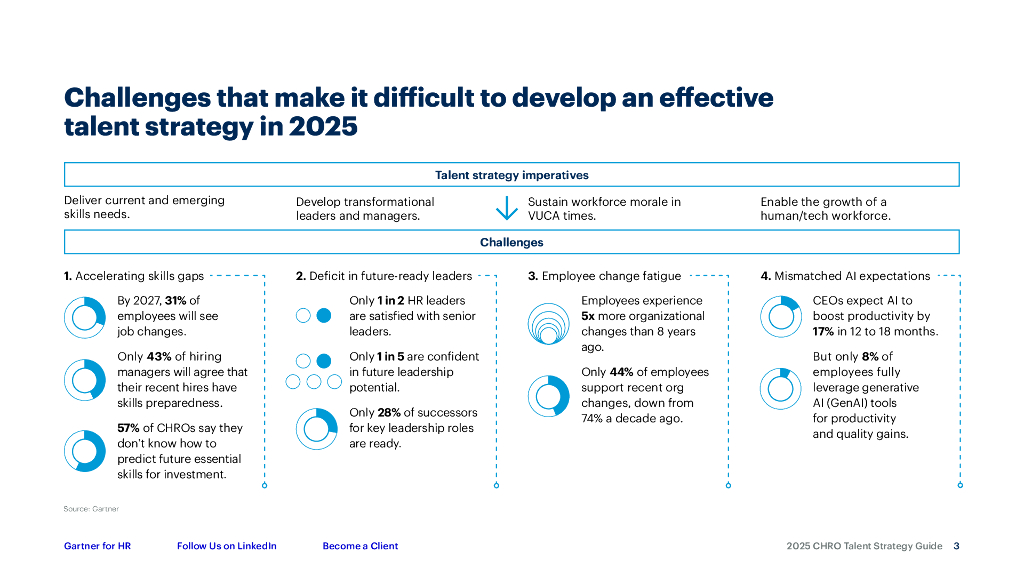 Challenges that make it difficult to develop an effective talent strategy in 2025

Talent strategy imperatives

Deliver current and emerging skills needs.

Develop transformational leaders and managers.

Sustain workforce morale in VUCA times.

Enable the growth of a human/tech workforce.

Challenges

1. Accelerating skills gaps

By 2027, 31% of employees will see job changes.

Only 43% of hiring managers will agree that their recent hires have skills preparedness.

57% of CHROs say they don't know how to predict future essential skills for investment.

2. Deficit in future-ready leaders

Only 1 in 2 HR leaders are satisfied with senior leaders.

Only 1 in 5 are confident in future leadership potential.

Only 28% of successors for key leadership roles are ready.

3. Employee change fatigue

Employees experience 5x more organizational changes than 8 years ago.

Only 44% of employees support recent org changes, down from 74% a decade ago.

4. Mismatched AI expectations

CEOs expect AI to boost productivity by 17% in 12 to 18 months.

But only 8% of employees fully leverage generative AI (GenAI) tools for productivity and quality gains.

Source: Gartner

Gartner for HR Follow Us on LinkedIn Become a Client

2025 CHRO Talent Strategy Guide 3